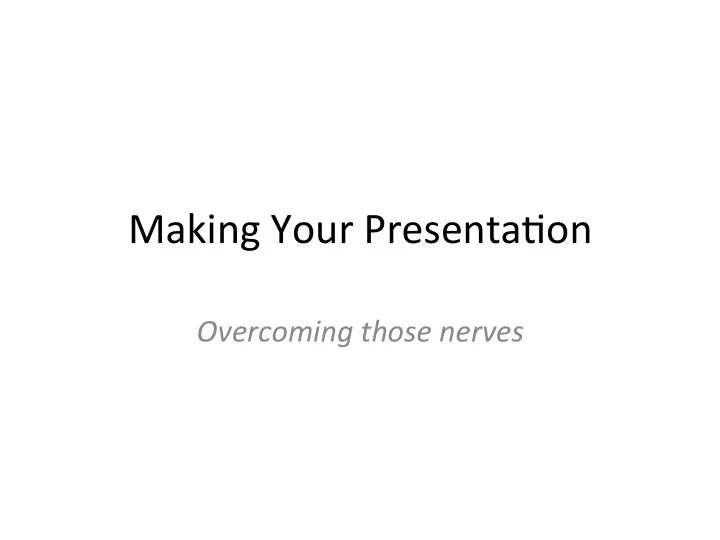 Making Your Presentation

Overcoming those nerves